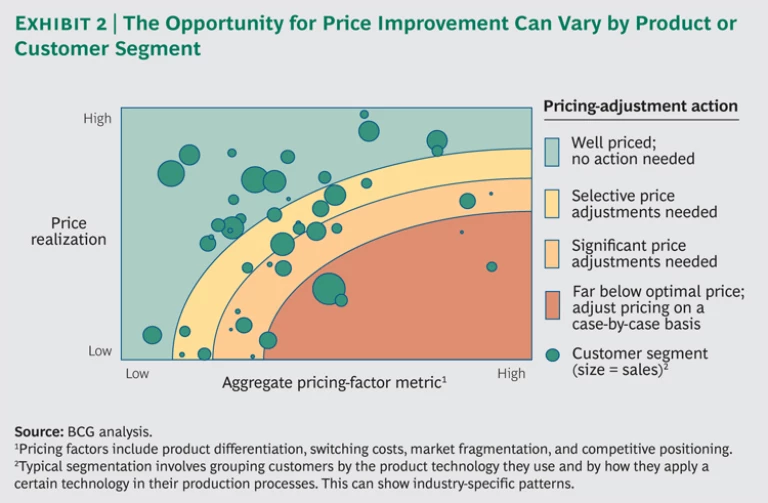 EXHIBIT 2 | The Opportunity for Price Improvement Can Vary by Product or Customer Segment

High

Price realization

Low

Low

Aggregate pricing-factor metric$^1$

High

Pricing-adjustment action

Well priced; no action needed

Selective price adjustments needed

Significant price adjustments needed

Far below optimal price; adjust pricing on a case-by-case basis

Customer segment (size = sales)$^2$

Source: BCG analysis.
$^1$Pricing factors include product differentiation, switching costs, market fragmentation, and competitive positioning.
$^2$Typical segmentation involves grouping customers by the product technology they use and by how they apply a certain technology in their production processes. This can show industry-specific patterns.